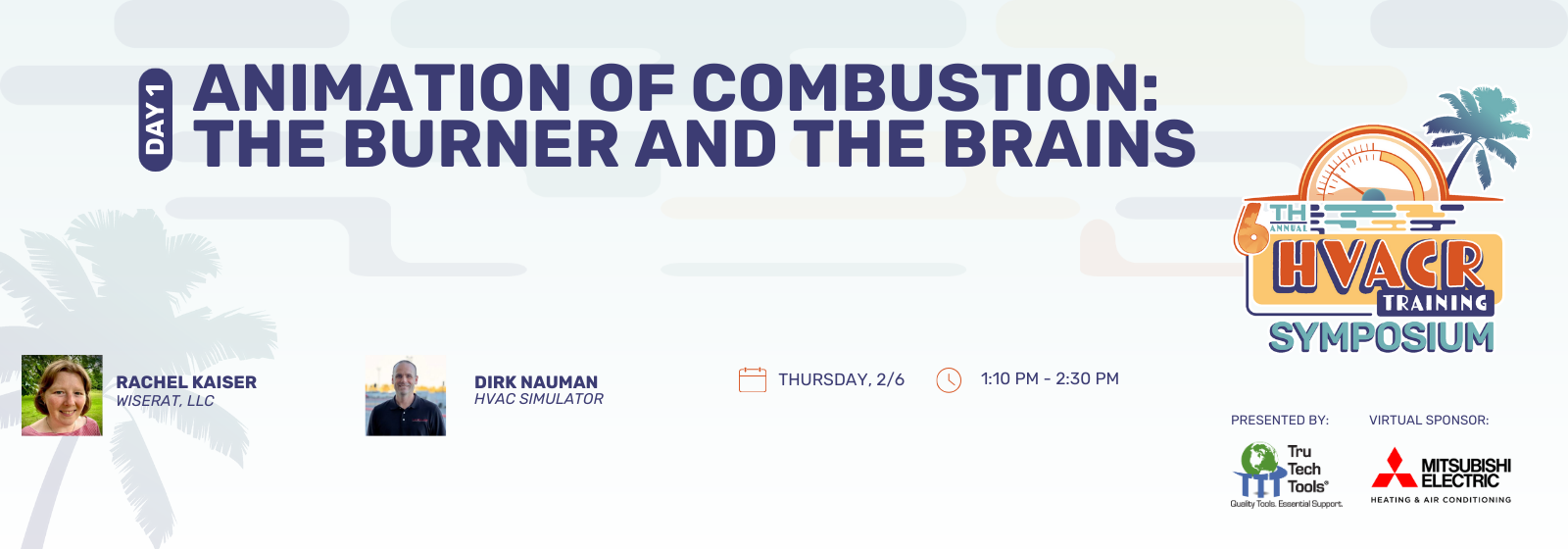 DAY 1

ANIMATION OF COMBUSTION: THE BURNER AND THE BRAINS

6TH ANNUAL HVACR TRAINING SYMPOSIUM

RACHEL KAISER
WISERAT, LLC

DIRK NAUMAN
HVAC SIMULATOR

THURSDAY, 2/6

1:10 PM - 2:30 PM

PRESENTED BY:

Tru Tech Tools®
Quality Tools. Essential Support.

VIRTUAL SPONSOR:

MITSUBISHI ELECTRIC
HEATING & AIR CONDITIONING